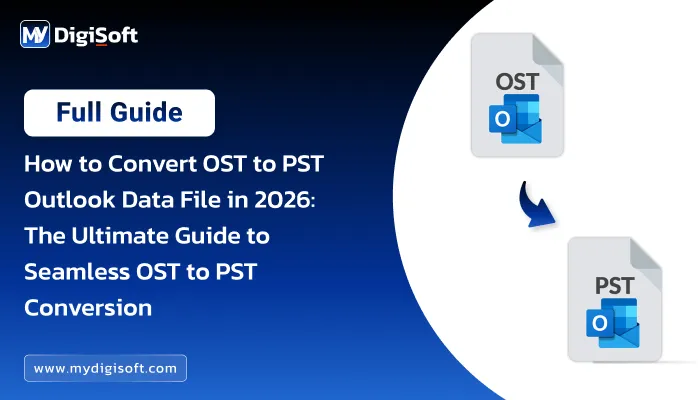 MY DigiSoft

Full Guide

How to Convert OST to PST Outlook Data File in 2026: The Ultimate Guide to Seamless OST to PST Conversion

www.mydigisoft.com

OST
O

PST
O